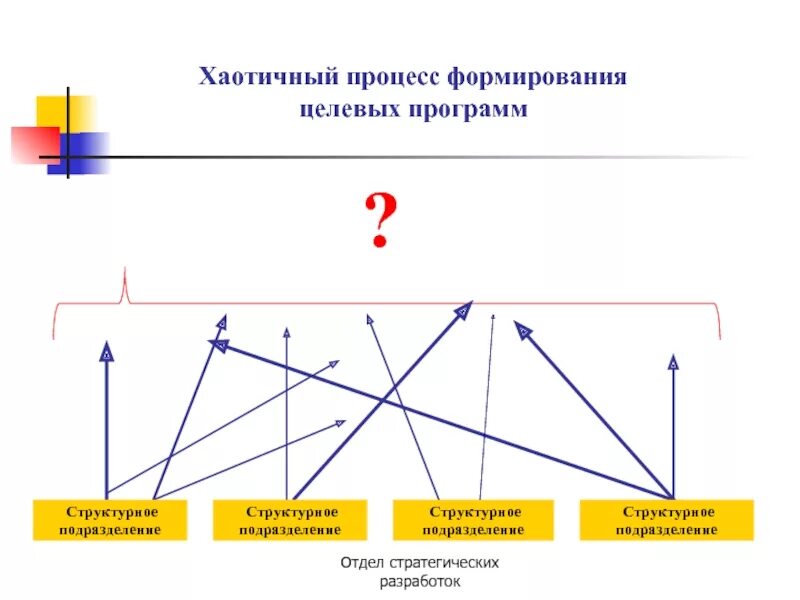 Хаотичный процесс формирования целевых программ

?

Структурное подразделение

Структурное подразделение

Структурное подразделение

Структурное подразделение

Отдел стратегических разработок